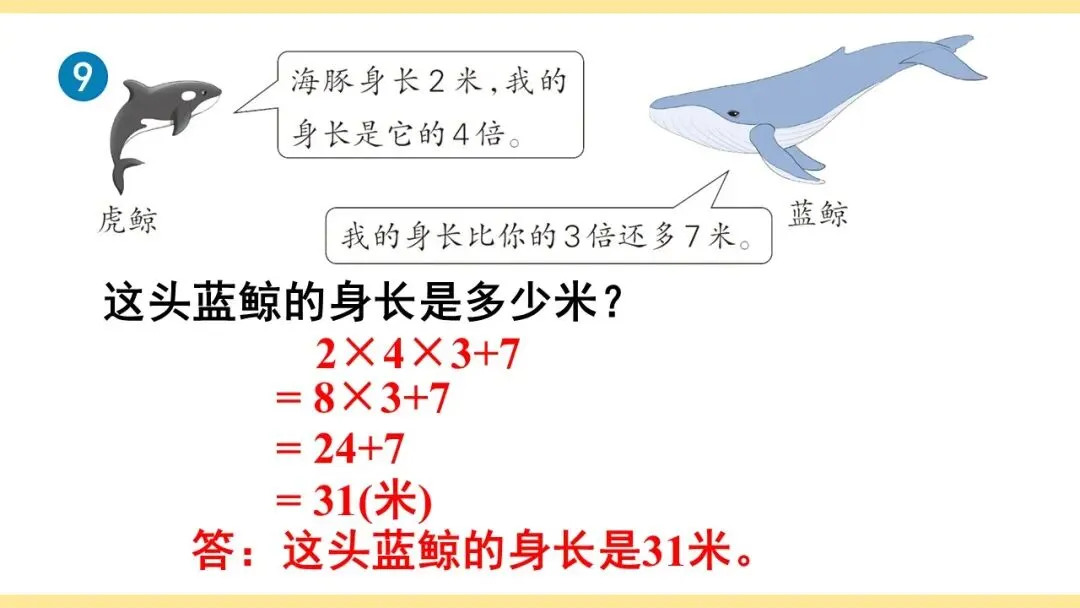 9

海豚身长2米，我的身长是它的4倍。

虎鲸

我的身长比你的3倍还多7米。

蓝鲸

这头蓝鲸的身长是多少米？

$2\times4\times3+7$
$=8\times3+7$
$=24+7$
$=31$(米)

答：这头蓝鲸的身长是31米。